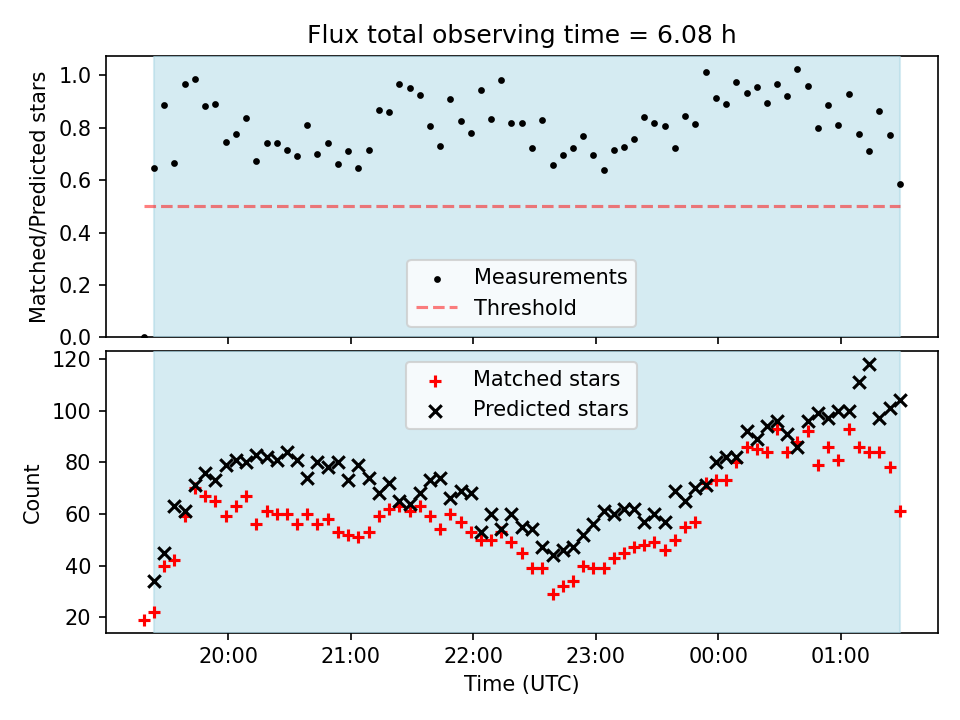 Flux total observing time = 6.08 h

Matched/Predicted stars

1.0
0.8
0.6
0.4
0.2
0.0

Measurements
Threshold

Count

120
100
80
60
40
20

Matched stars
Predicted stars

20:00
21:00
22:00
23:00
00:00
01:00

Time (UTC)